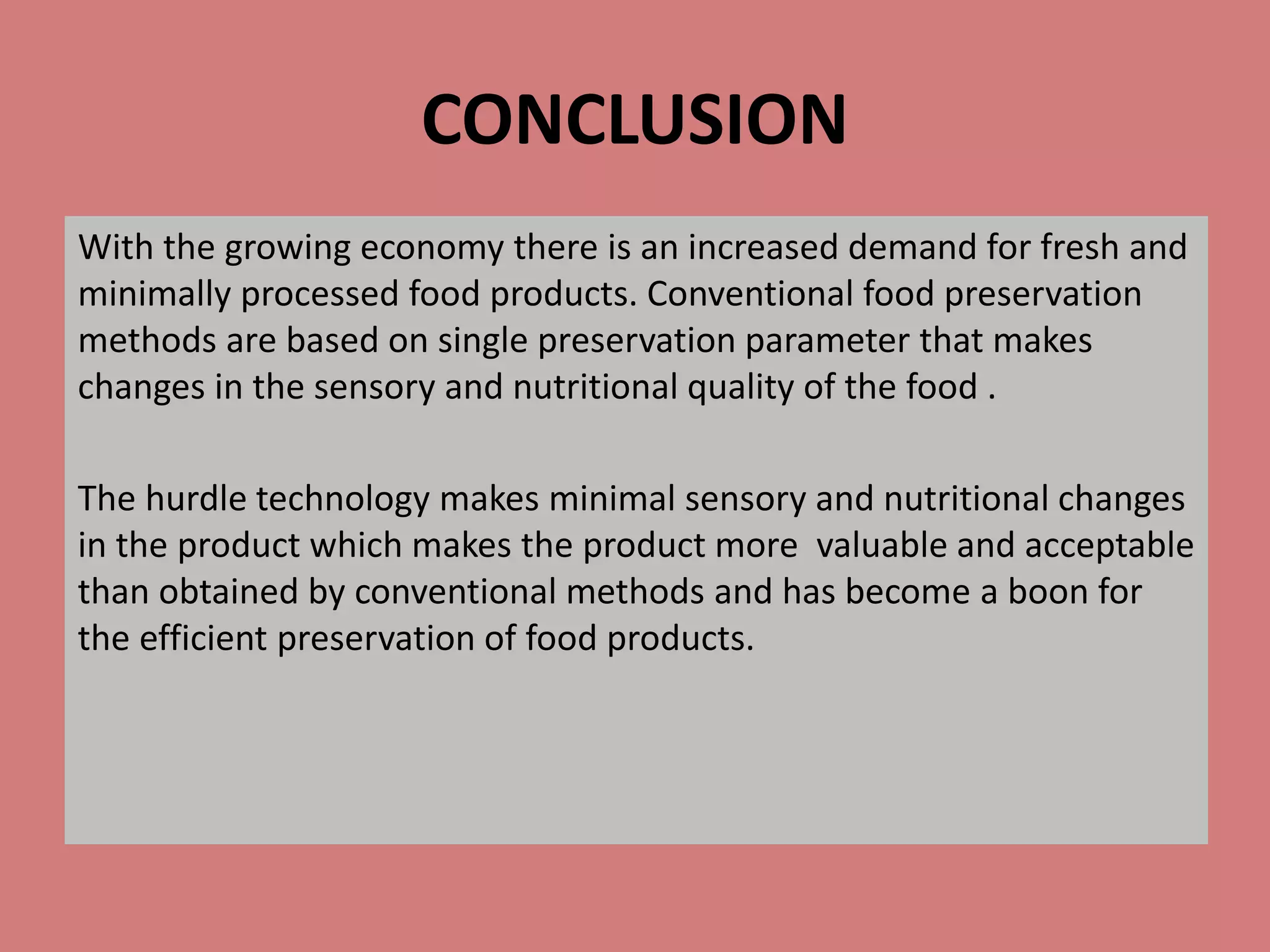 CONCLUSION

With the growing economy there is an increased demand for fresh and minimally processed food products. Conventional food preservation methods are based on single preservation parameter that makes changes in the sensory and nutritional quality of the food .

The hurdle technology makes minimal sensory and nutritional changes in the product which makes the product more valuable and acceptable than obtained by conventional methods and has become a boon for the efficient preservation of food products.